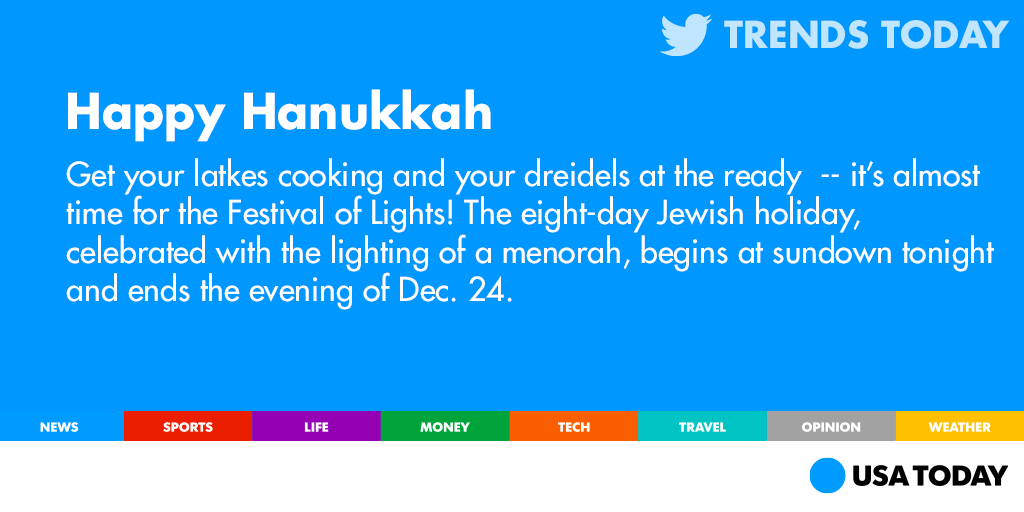 TRENDS TODAY

Happy Hanukkah

Get your latkes cooking and your dreidels at the ready -- it's almost time for the Festival of Lights! The eight-day Jewish holiday, celebrated with the lighting of a menorah, begins at sundown tonight and ends the evening of Dec. 24.

NEWS SPORTS LIFE MONEY TECH TRAVEL OPINION WEATHER

USA TODAY